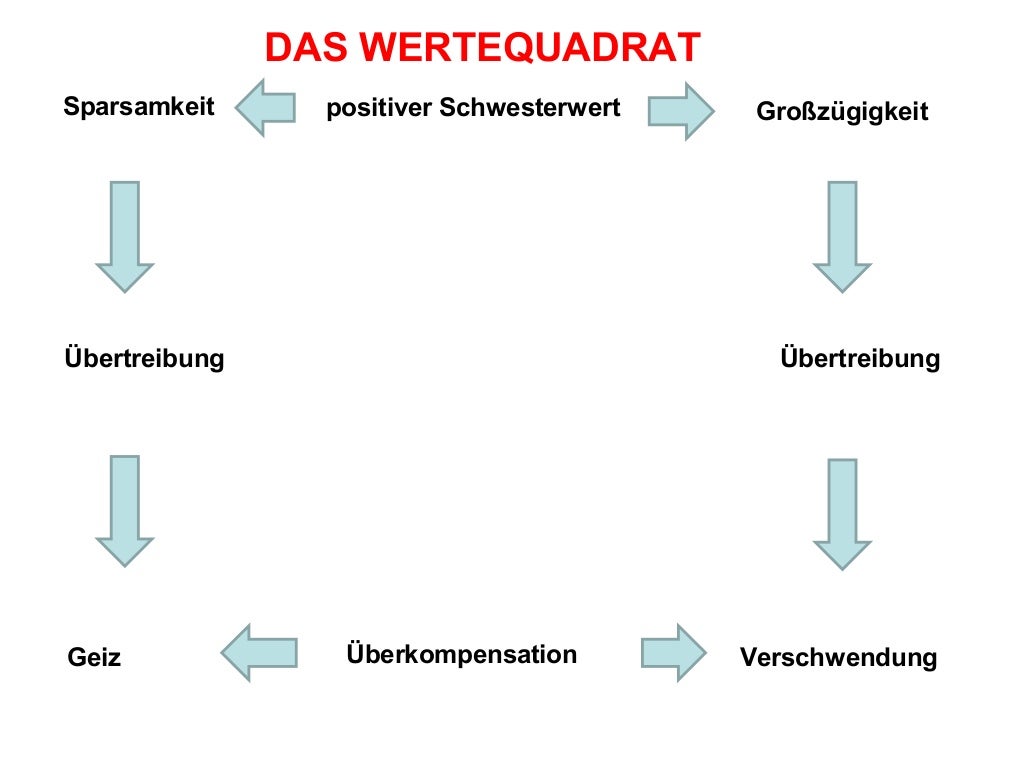 DAS WERTEQUADRAT

Sparsamkeit

positiver Schwesterwert

Großzügigkeit

Übertreibung

Übertreibung

Geiz

Überkompensation

Verschwendung